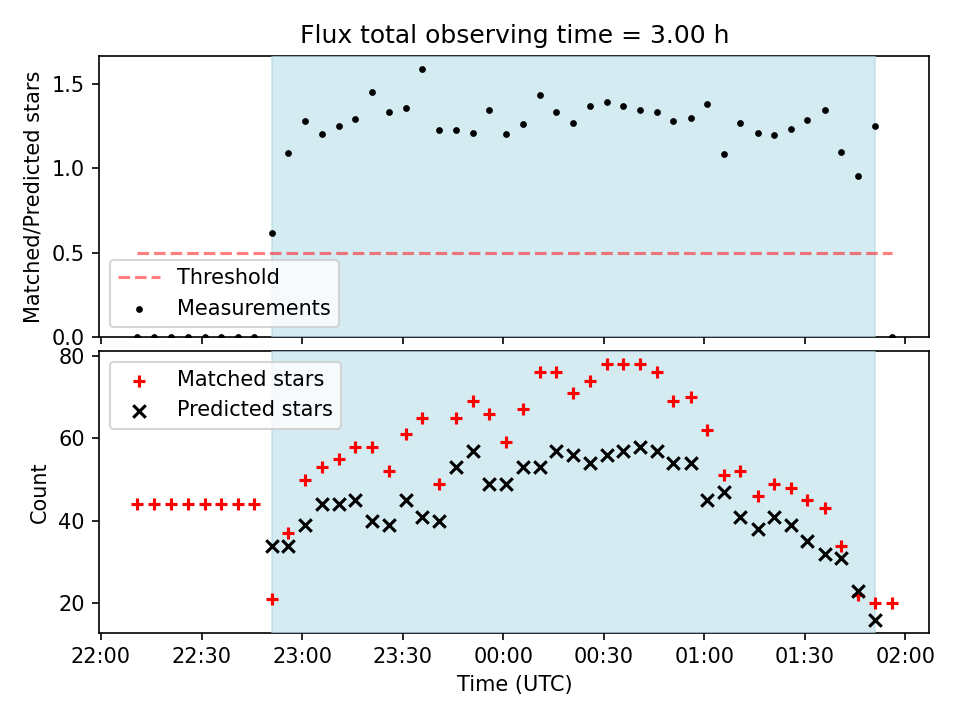 Flux total observing time = 3.00 h

Matched/Predicted stars
1.5
1.0
0.5
0.0
Threshold
Measurements

Count
80
60
40
20
Matched stars
Predicted stars

22:00 22:30 23:00 23:30 00:00 00:30 01:00 01:30 02:00
Time (UTC)